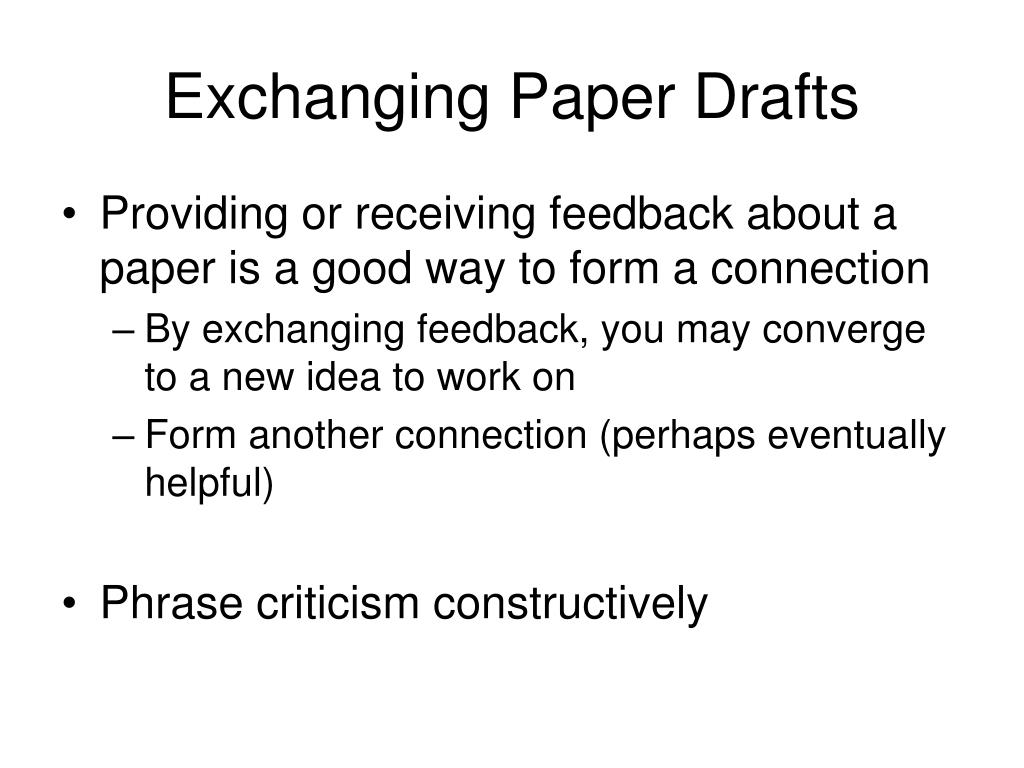 Exchanging Paper Drafts

• Providing or receiving feedback about a paper is a good way to form a connection
– By exchanging feedback, you may converge to a new idea to work on
– Form another connection (perhaps eventually helpful)

• Phrase criticism constructively